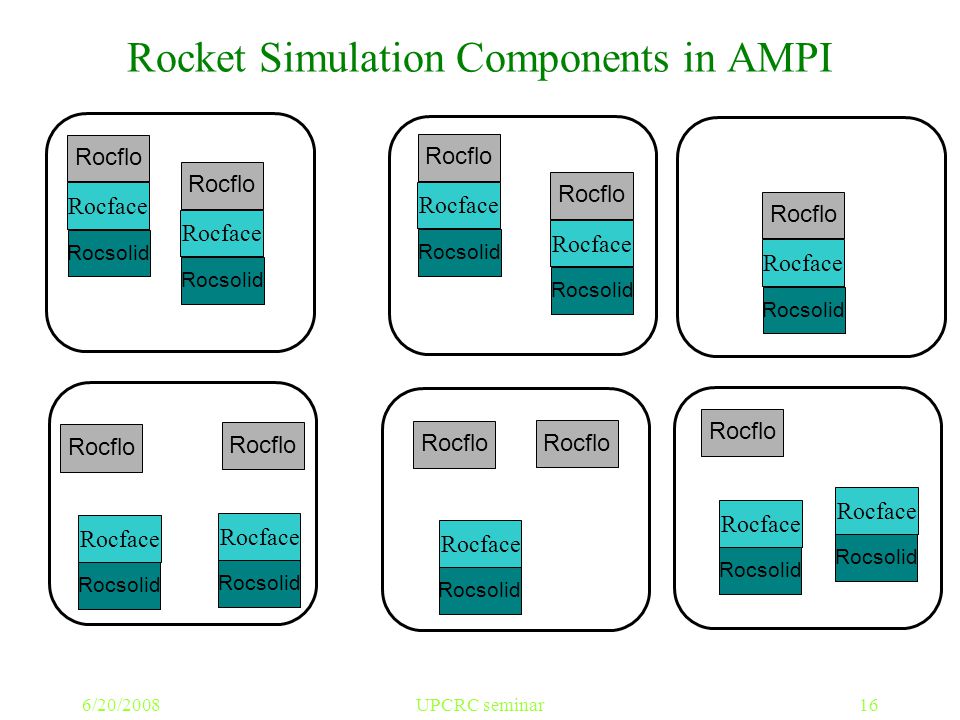 Rocket Simulation Components in AMPI

Rocflo
Rocface
Rocsolid

Rocflo
Rocface
Rocsolid

Rocflo
Rocface
Rocsolid

Rocflo
Rocface
Rocsolid

Rocflo
Rocface
Rocsolid

Rocflo
Rocflo
Rocface
Rocsolid
Rocface
Rocsolid

Rocflo
Rocflo
Rocface
Rocsolid

Rocflo
Rocface
Rocsolid
Rocface
Rocsolid

6/20/2008
UPCRC seminar
16